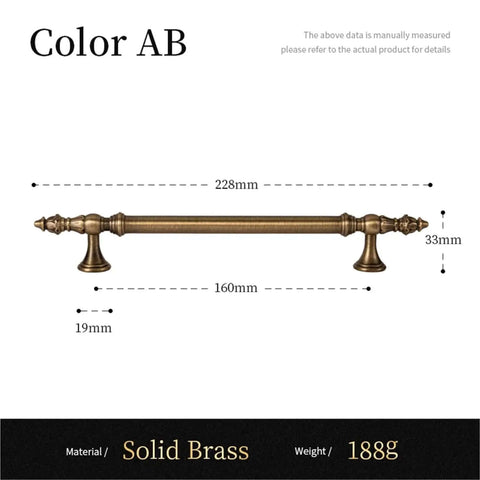 Color AB

The above data is manually measured
please refer to the actual product for details

228mm

33mm

160mm

19mm

Material / Solid Brass Weight / 188g